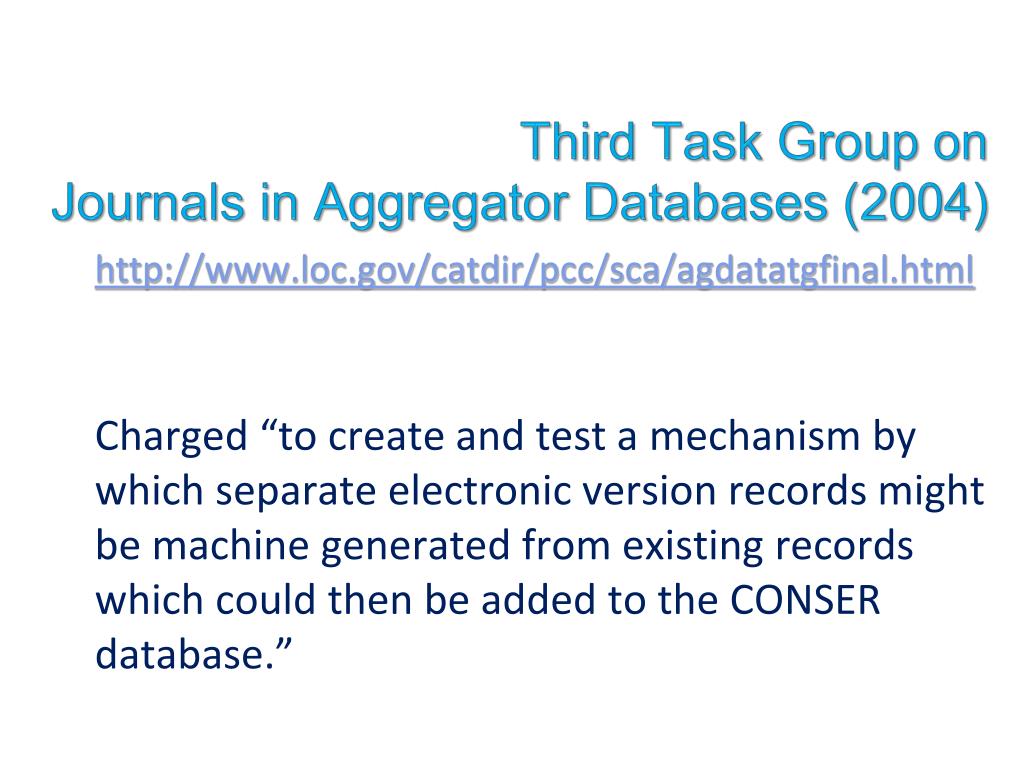 Third Task Group on
Journals in Aggregator Databases (2004)

http://www.loc.gov/catdir/pcc/sca/agdatatgfinal.html

Charged “to create and test a mechanism by which separate electronic version records might be machine generated from existing records which could then be added to the CONSER database.”